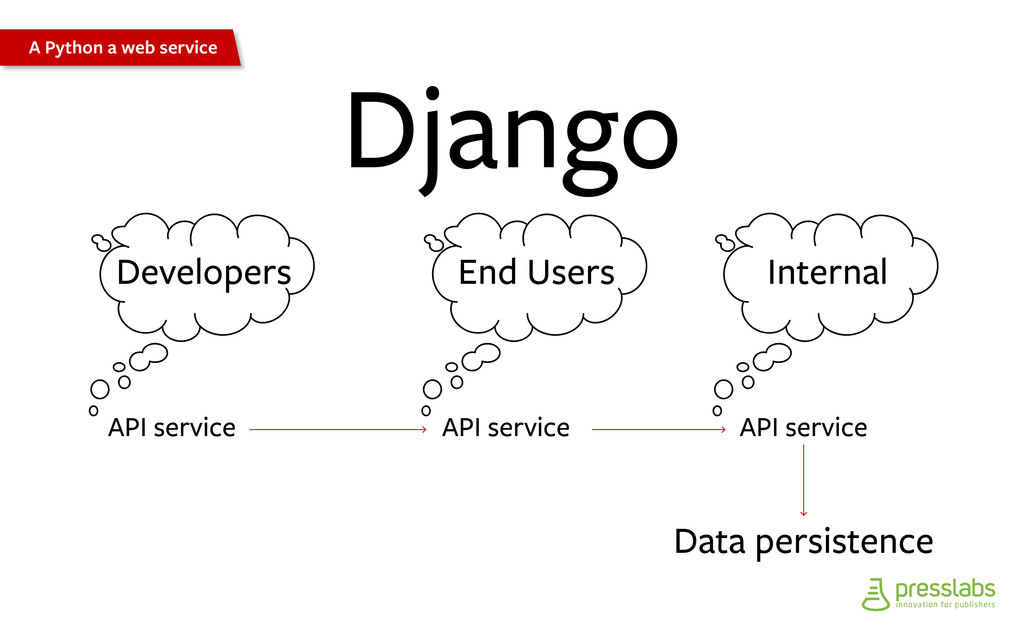 A Python a web service

Django

Developers

End Users

Internal

API service

API service

API service

Data persistence

presslabs
innovation for publishers